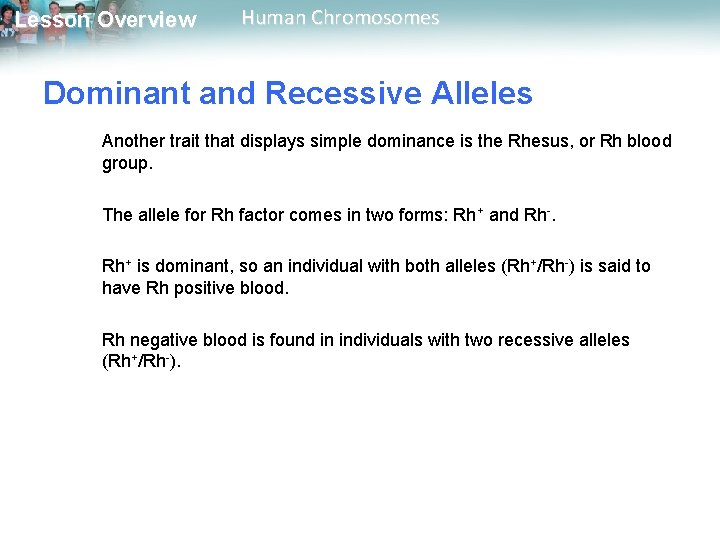 Lesson Overview

Human Chromosomes

Dominant and Recessive Alleles

Another trait that displays simple dominance is the Rhesus, or Rh blood group.

The allele for Rh factor comes in two forms: $Rh^+$ and $Rh^-$.

$Rh^+$ is dominant, so an individual with both alleles ($Rh^+/Rh^-$) is said to have Rh positive blood.

Rh negative blood is found in individuals with two recessive alleles ($Rh^+/Rh^-$).